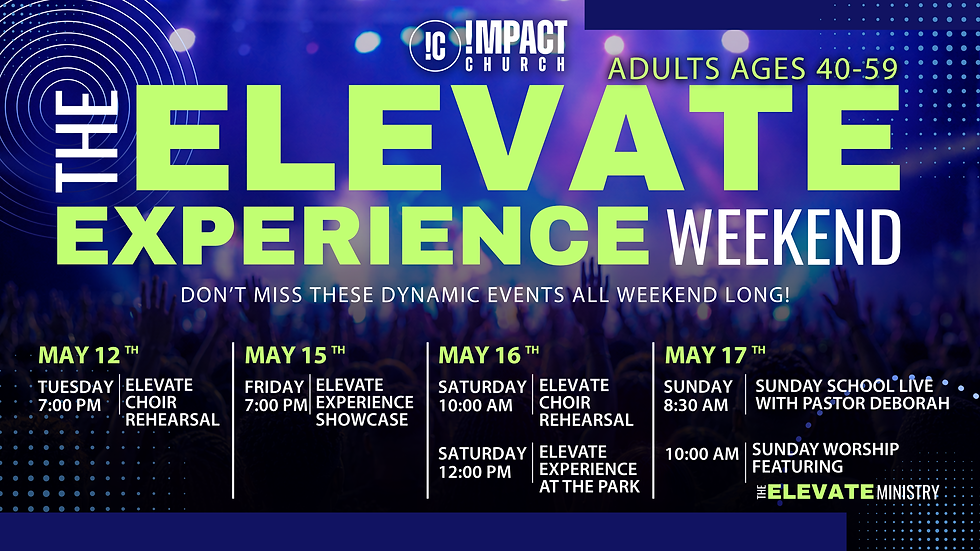 !C !MPACT CHURCH

ADULTS AGES 40-59

THE ELEVATE EXPERIENCE WEEKEND

DON'T MISS THESE DYNAMIC EVENTS ALL WEEKEND LONG!

MAY 12 TH
TUESDAY 7:00 PM
ELEVATE CHOIR REHEARSAL

MAY 15 TH
FRIDAY 7:00 PM
ELEVATE EXPERIENCE SHOWCASE

MAY 16 TH
SATURDAY 10:00 AM
ELEVATE CHOIR REHEARSAL

SATURDAY 12:00 PM
ELEVATE EXPERIENCE AT THE PARK

MAY 17 TH
SUNDAY 8:30 AM
SUNDAY SCHOOL LIVE WITH PASTOR DEBORAH

10:00 AM
SUNDAY WORSHIP FEATURING

THE ELEVATE MINISTRY